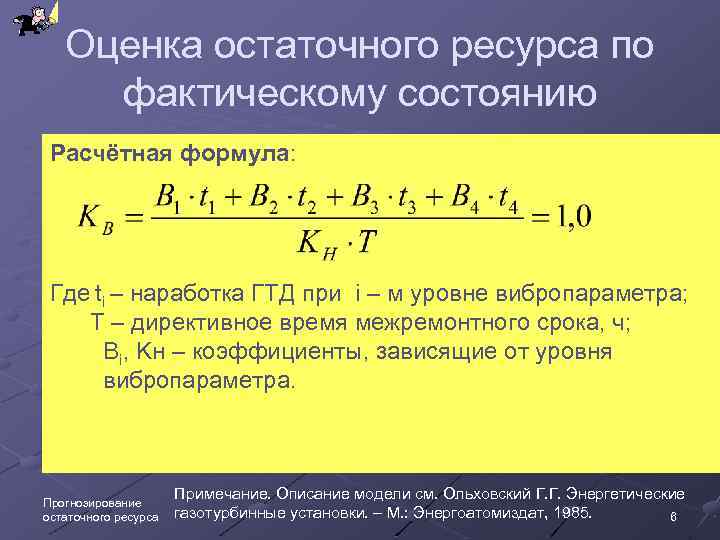 Оценка остаточного ресурса по фактическому состоянию

Расчётная формула:

$K_B = \frac{B_1 \cdot t_1 + B_2 \cdot t_2 + B_3 \cdot t_3 + B_4 \cdot t_4}{K_H \cdot T} = 1,0$

Где $t_i$ – наработка ГТД при i – м уровне вибропараметра;
Т – директивное время межремонтного срока, ч;
$B_i$, Кн – коэффициенты, зависящие от уровня вибропараметра.

Прогнозирование остаточного ресурса

Примечание. Описание модели см. Ольховский Г.Г. Энергетические газотурбинные установки. – М.: Энергоатомиздат, 1985.

6